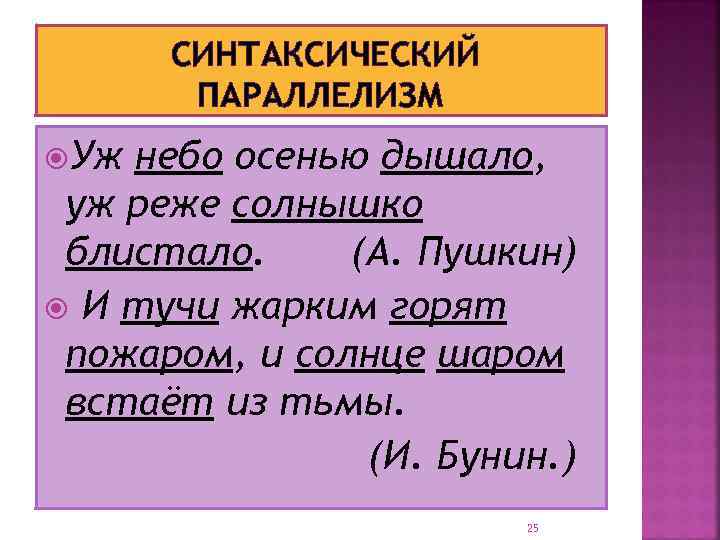 СИНТАКСИЧЕСКИЙ ПАРАЛЛЕЛИЗМ

Уж небо осенью дышало, уж реже солнышко блистало. (А. Пушкин)

И тучи жарким горят пожаром, и солнце шаром встаёт из тьмы.

(И. Бунин.)

25